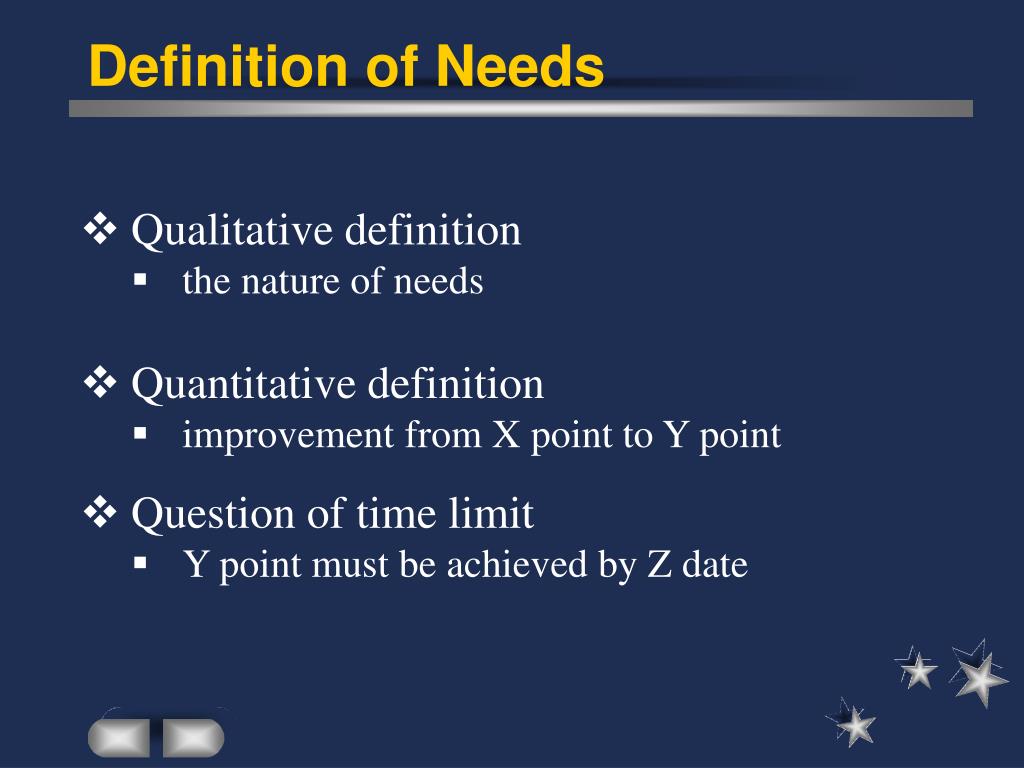 Definition of Needs

❖ Qualitative definition
▪ the nature of needs

❖ Quantitative definition
▪ improvement from X point to Y point

❖ Question of time limit
▪ Y point must be achieved by Z date